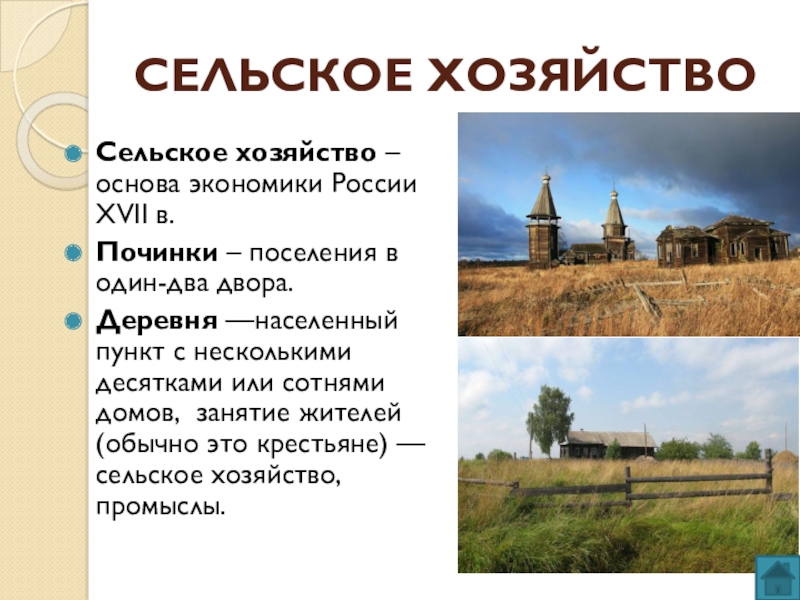 СЕЛЬСКОЕ ХОЗЯЙСТВО

Сельское хозяйство – основа экономики России XVII в.

Починки – поселения в один-два двора.

Деревня —населенный пункт с несколькими десятками или сотнями домов, занятие жителей (обычно это крестьяне) — сельское хозяйство, промыслы.